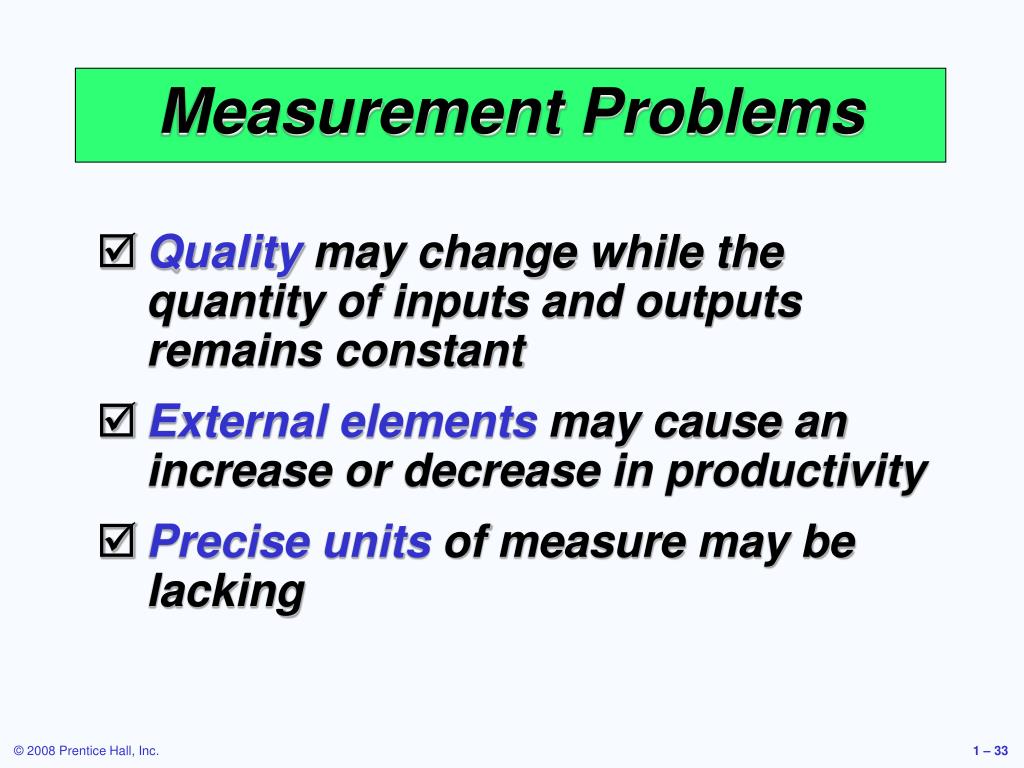 Measurement Problems

☑ Quality may change while the quantity of inputs and outputs remains constant

☑ External elements may cause an increase or decrease in productivity

☑ Precise units of measure may be lacking

© 2008 Prentice Hall, Inc.

1 – 33